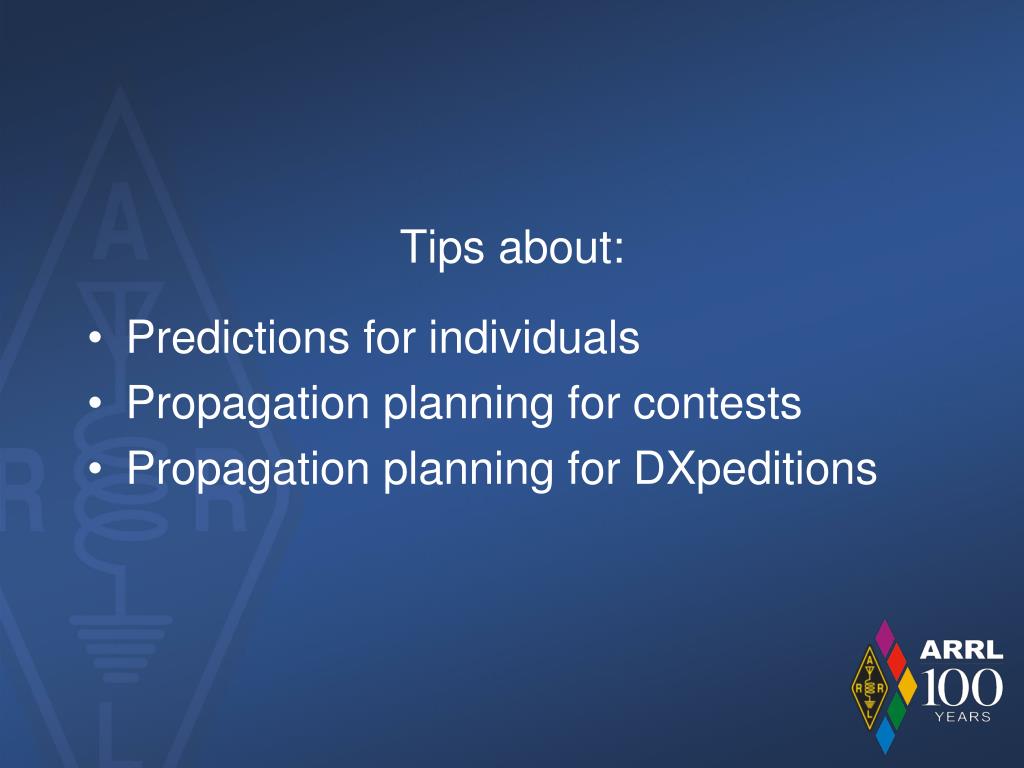 Tips about:

• Predictions for individuals
• Propagation planning for contests
• Propagation planning for DXpeditions

ARRL 100 YEARS